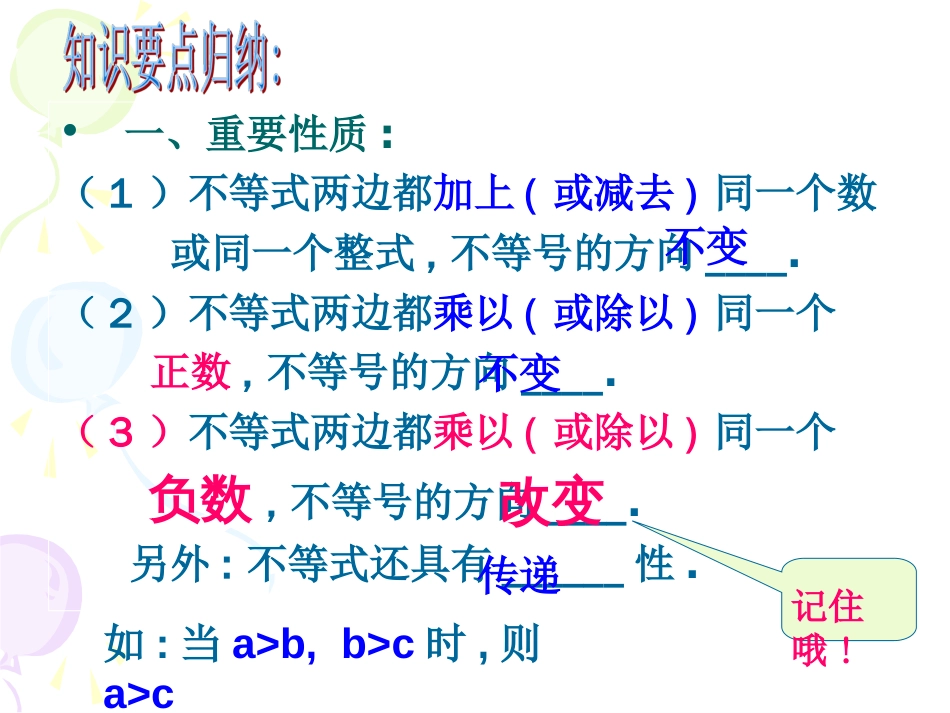 知识要点归纳:

• 一、重要性质：

（１）不等式两边都加上（或减去）同一个数或同一个整式，不等号的方向不变.

（２）不等式两边都乘以（或除以）同一个正数，不等号的方向不变.

（３）不等式两边都乘以（或除以）同一个负数，不等号的方向改变.

另外：不等式还具有传递性.

记住哦！

如：当 a>b, b>c 时，则 a>c